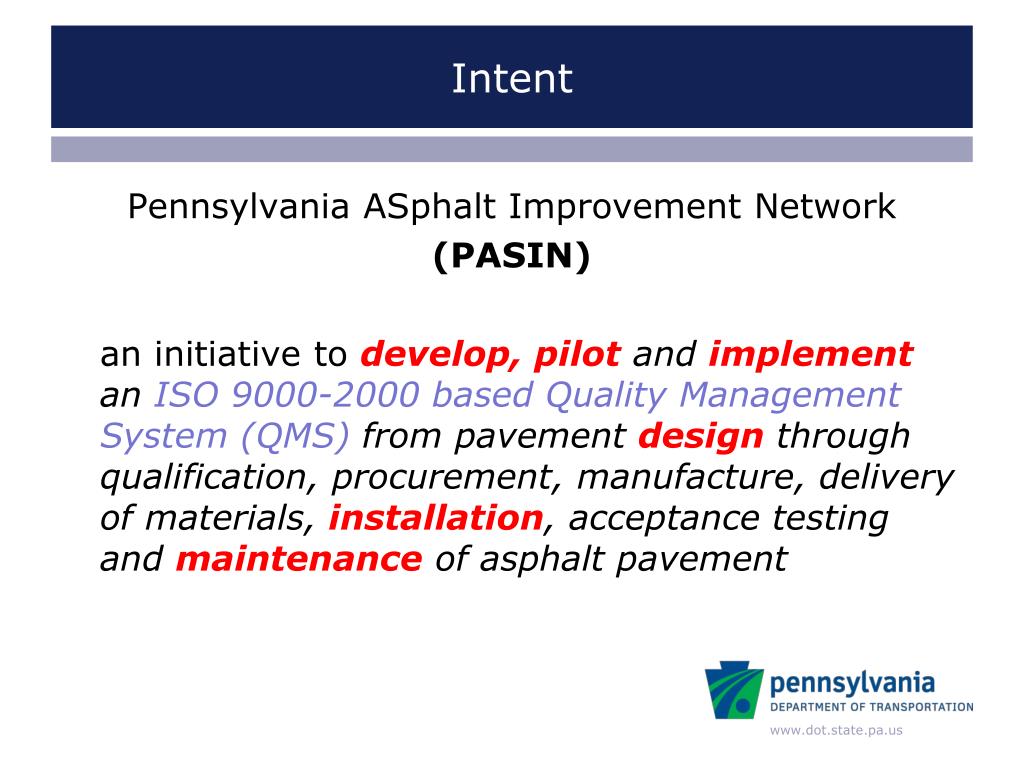 Intent

Pennsylvania ASphalt Improvement Network
(PASIN)

an initiative to develop, pilot and implement an ISO 9000-2000 based Quality Management System (QMS) from pavement design through qualification, procurement, manufacture, delivery of materials, installation, acceptance testing and maintenance of asphalt pavement

pennsylvania
DEPARTMENT OF TRANSPORTATION
www.dot.state.pa.us